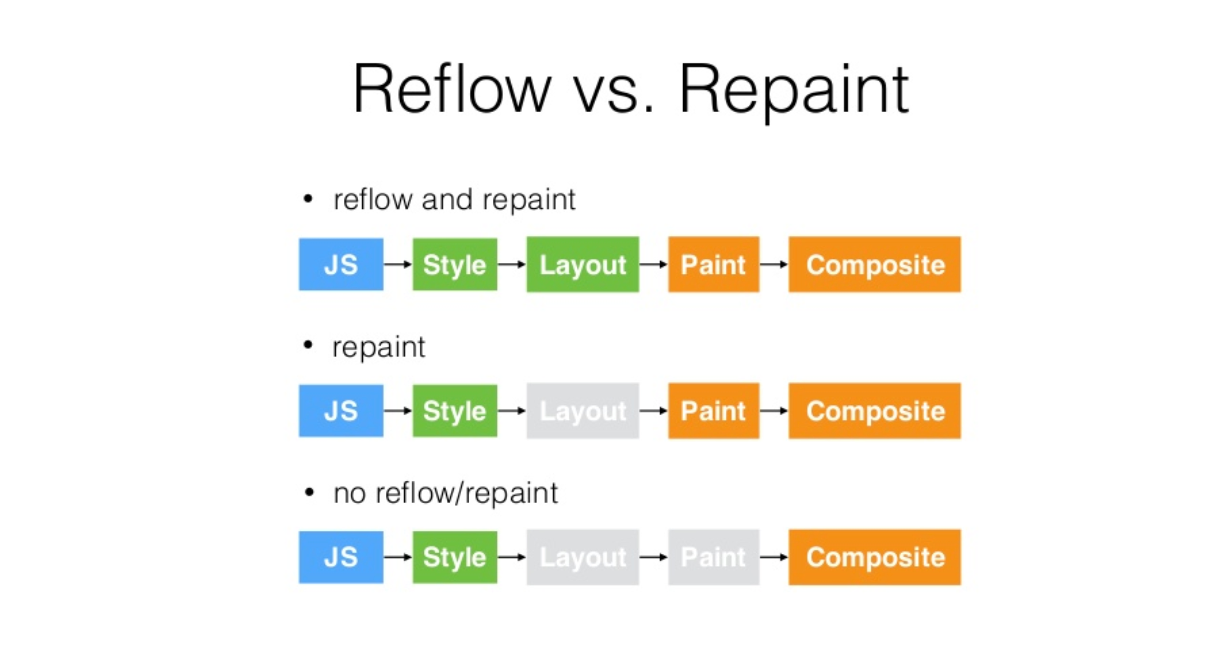 Reflow vs. Repaint

• reflow and repaint

JS → Style → Layout → Paint → Composite

• repaint

JS → Style → Layout → Paint → Composite

• no reflow/repaint

JS → Style → Layout → Paint → Composite